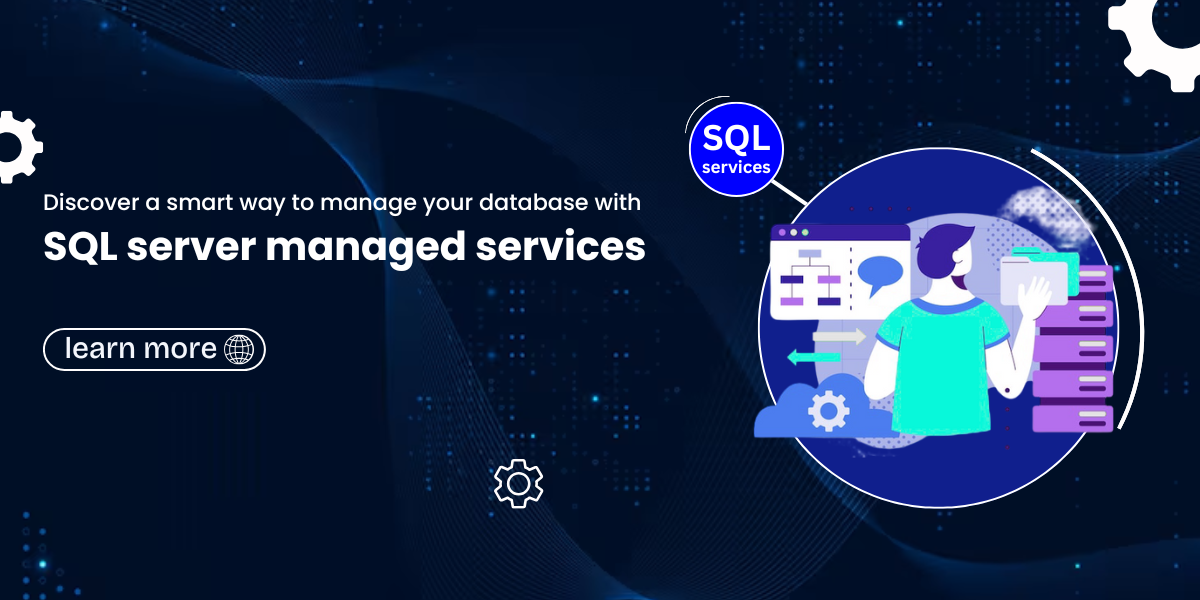 Discover a smart way to manage your database with

SQL server managed services

learn more

SQL services